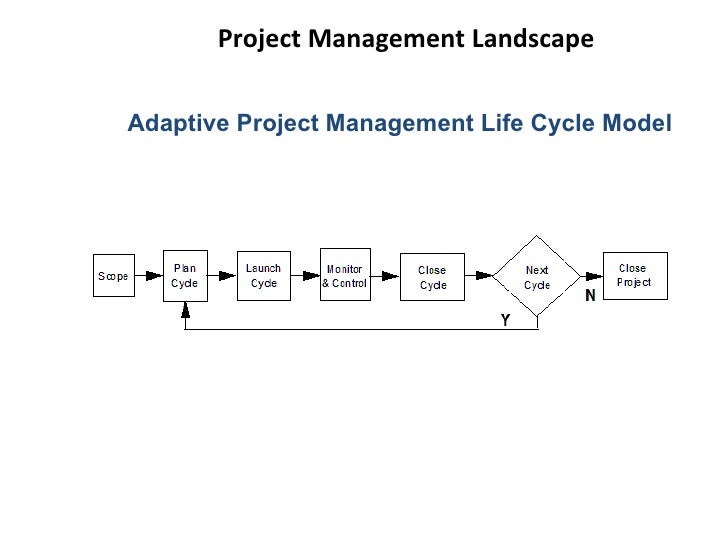 Project Management Landscape

Adaptive Project Management Life Cycle Model

Scope

Plan Cycle

Launch Cycle

Monitor & Control

Close Cycle

Next Cycle

N

Close Project

Y